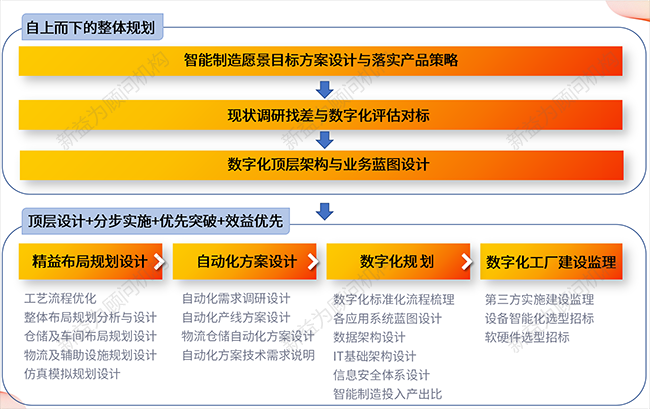 自上而下的整体规划

智能制造愿景目标方案设计与落实产品策略

现状调研找差与数字化评估对标

数字化顶层架构与业务蓝图设计

顶层设计+分步实施+优先突破+效益优先

精益布局规划设计

工艺流程优化
整体布局规划分析与设计
仓储及车间布局规划设计
物流及辅助设施规划设计
仿真模拟规划设计

自动化方案设计

自动化需求调研设计
自动化产线方案设计
物流仓储自动化方案设计
自动化方案技术需求说明

数字化规划

数字化标准化流程梳理
各应用系统蓝图设计
数据架构设计
IT基础架构设计
信息安全体系设计
智能制造投入产出比

数字化工厂建设监理

第三方实施建设监理
设备智能化选型招标
软硬件选型招标

新益为顾问机构